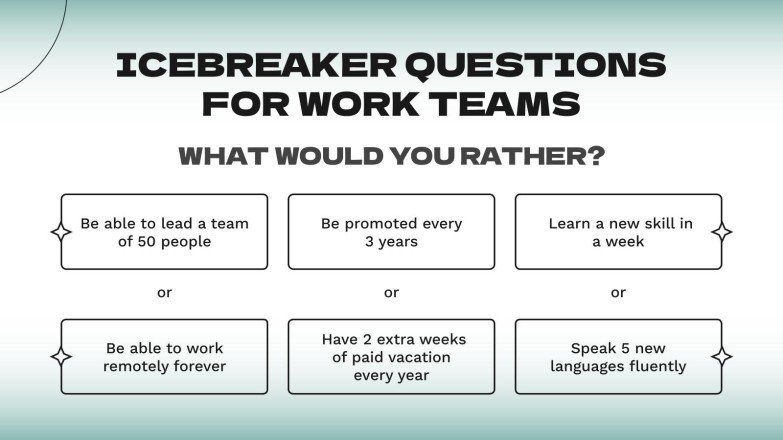 ICEBREAKER QUESTIONS FOR WORK TEAMS

WHAT WOULD YOU RATHER?

Be able to lead a team of 50 people

or

Be able to work remotely forever

Be promoted every 3 years

or

Have 2 extra weeks of paid vacation every year

Learn a new skill in a week

or

Speak 5 new languages fluently